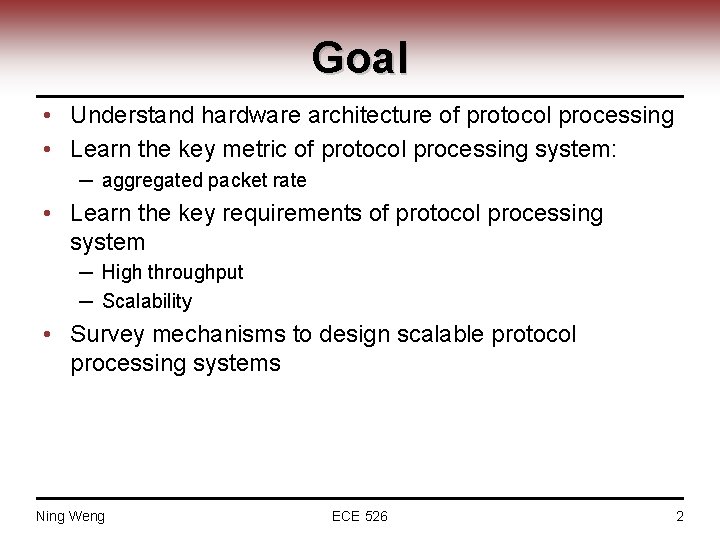 Goal

• Understand hardware architecture of protocol processing
• Learn the key metric of protocol processing system:
– aggregated packet rate
• Learn the key requirements of protocol processing system
– High throughput
– Scalability
• Survey mechanisms to design scalable protocol processing systems

Ning Weng
ECE 526
2